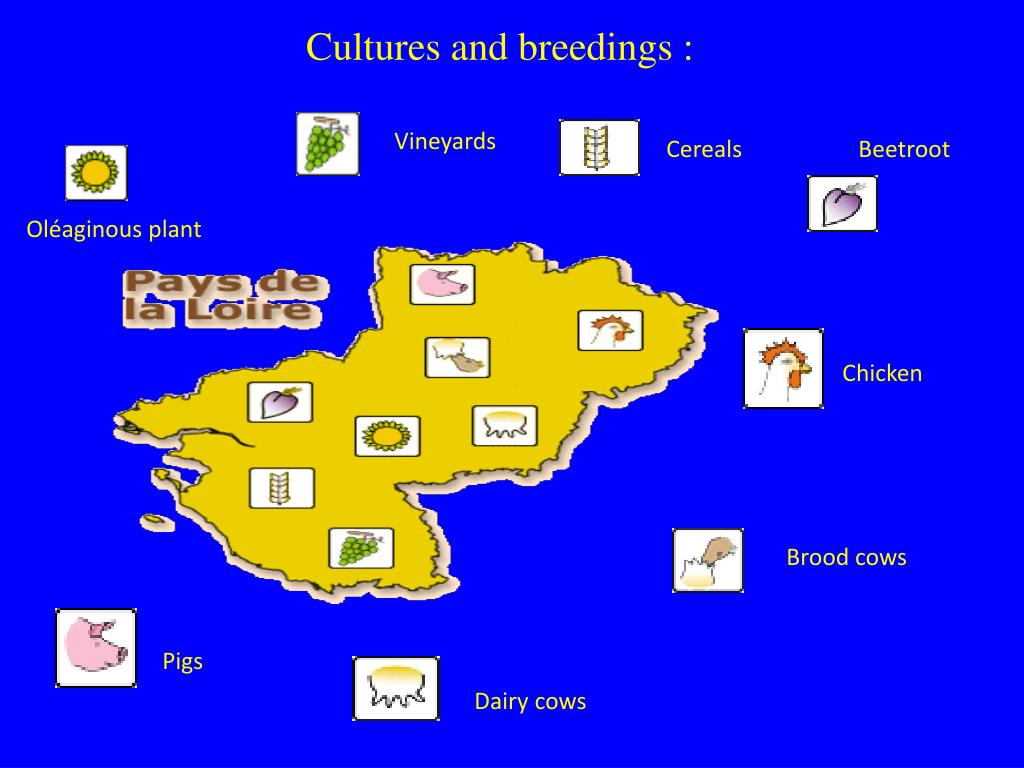 Cultures and breedings :

Vineyards

Cereals

Beetroot

Oléaginous plant

Pays de la Loire

Chicken

Brood cows

Pigs

Dairy cows